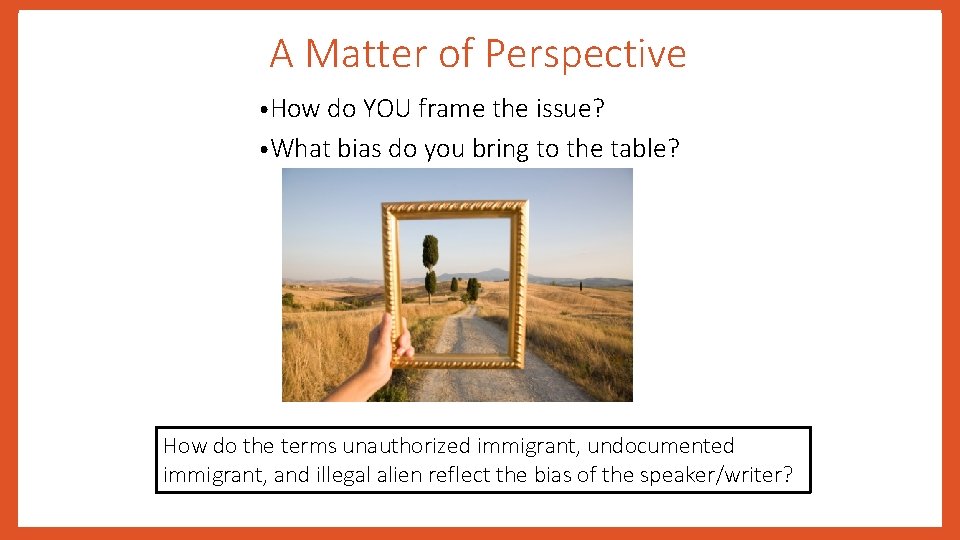 A Matter of Perspective

•How do YOU frame the issue?

•What bias do you bring to the table?

How do the terms unauthorized immigrant, undocumented immigrant, and illegal alien reflect the bias of the speaker/writer?